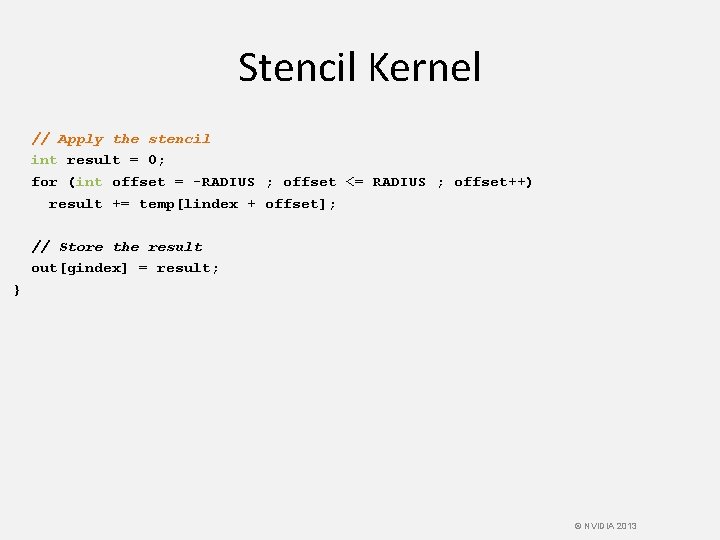 Stencil Kernel

// Apply the stencil
int result = 0;
for (int offset = -RADIUS ; offset <= RADIUS ; offset++)
result += temp[lindex + offset];

// Store the result
out[gindex] = result;
}

© NVIDIA 2013